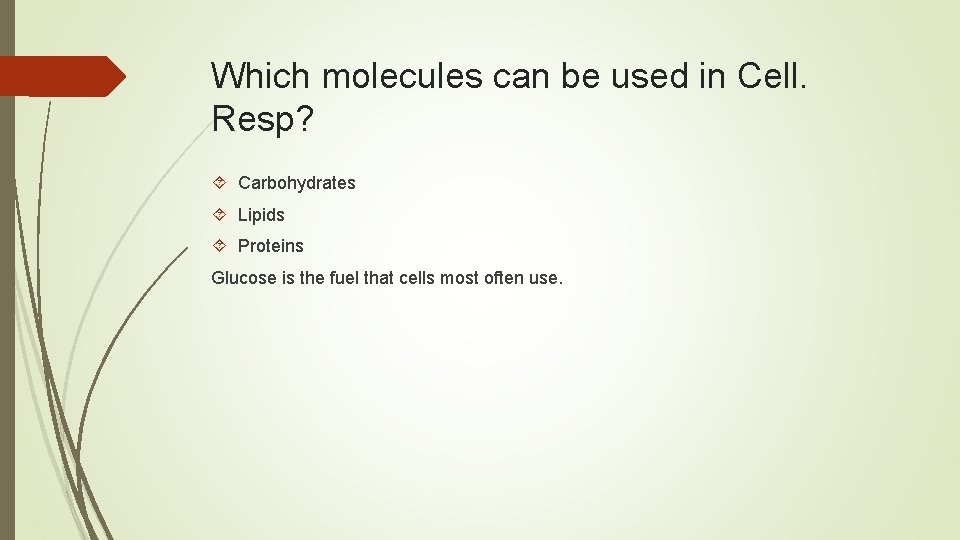 Which molecules can be used in Cell. Resp?

Carbohydrates

Lipids

Proteins

Glucose is the fuel that cells most often use.